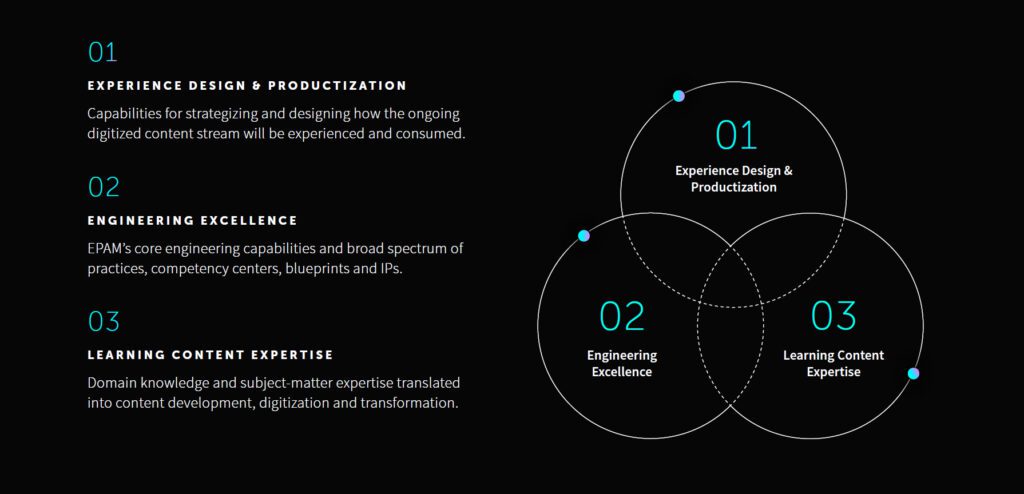 01

EXPERIENCE DESIGN & PRODUCTIZATION

Capabilities for strategizing and designing how the ongoing digitized content stream will be experienced and consumed.

02

ENGINEERING EXCELLENCE

EPAM's core engineering capabilities and broad spectrum of practices, competency centers, blueprints and IPs.

03

LEARNING CONTENT EXPERTISE

Domain knowledge and subject-matter expertise translated into content development, digitization and transformation.

01
Experience Design & Productization

02
Engineering Excellence

03
Learning Content Expertise